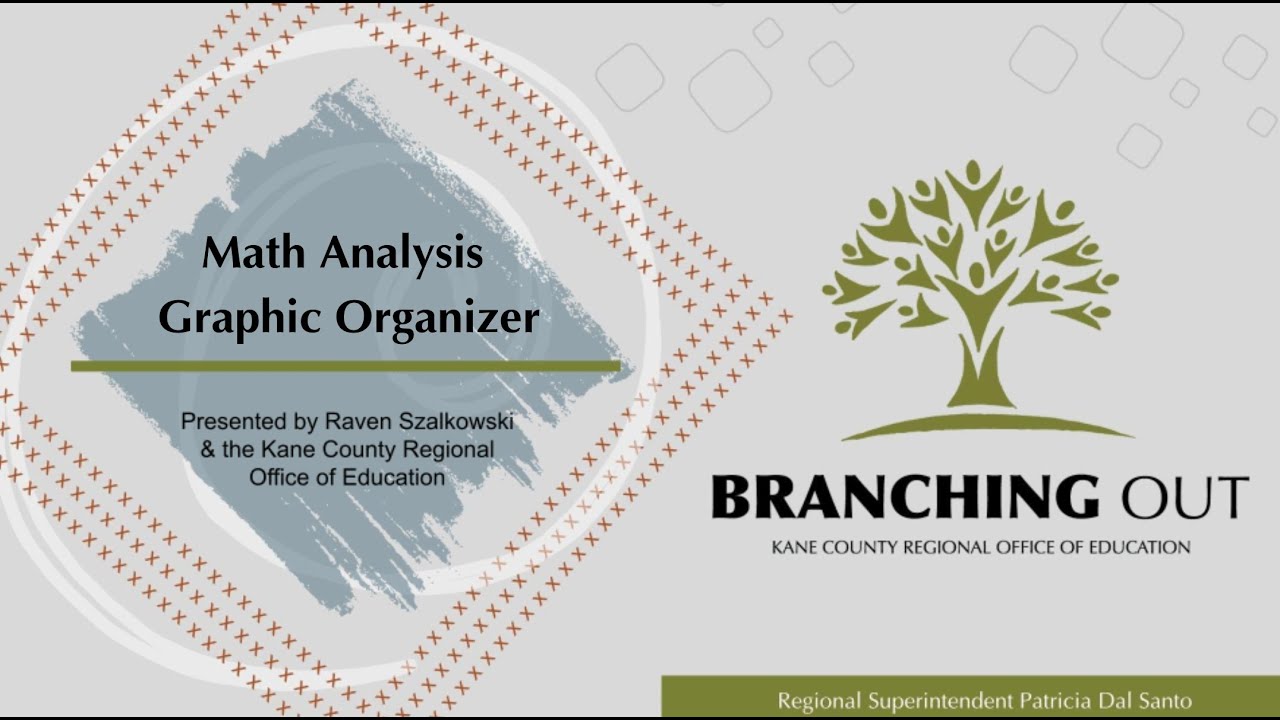 Math Analysis
Graphic Organizer

Presented by Raven Szalkowski & the Kane County Regional Office of Education

BRANCHING OUT
KANE COUNTY REGIONAL OFFICE OF EDUCATION

Regional Superintendent Patricia Dal Santo